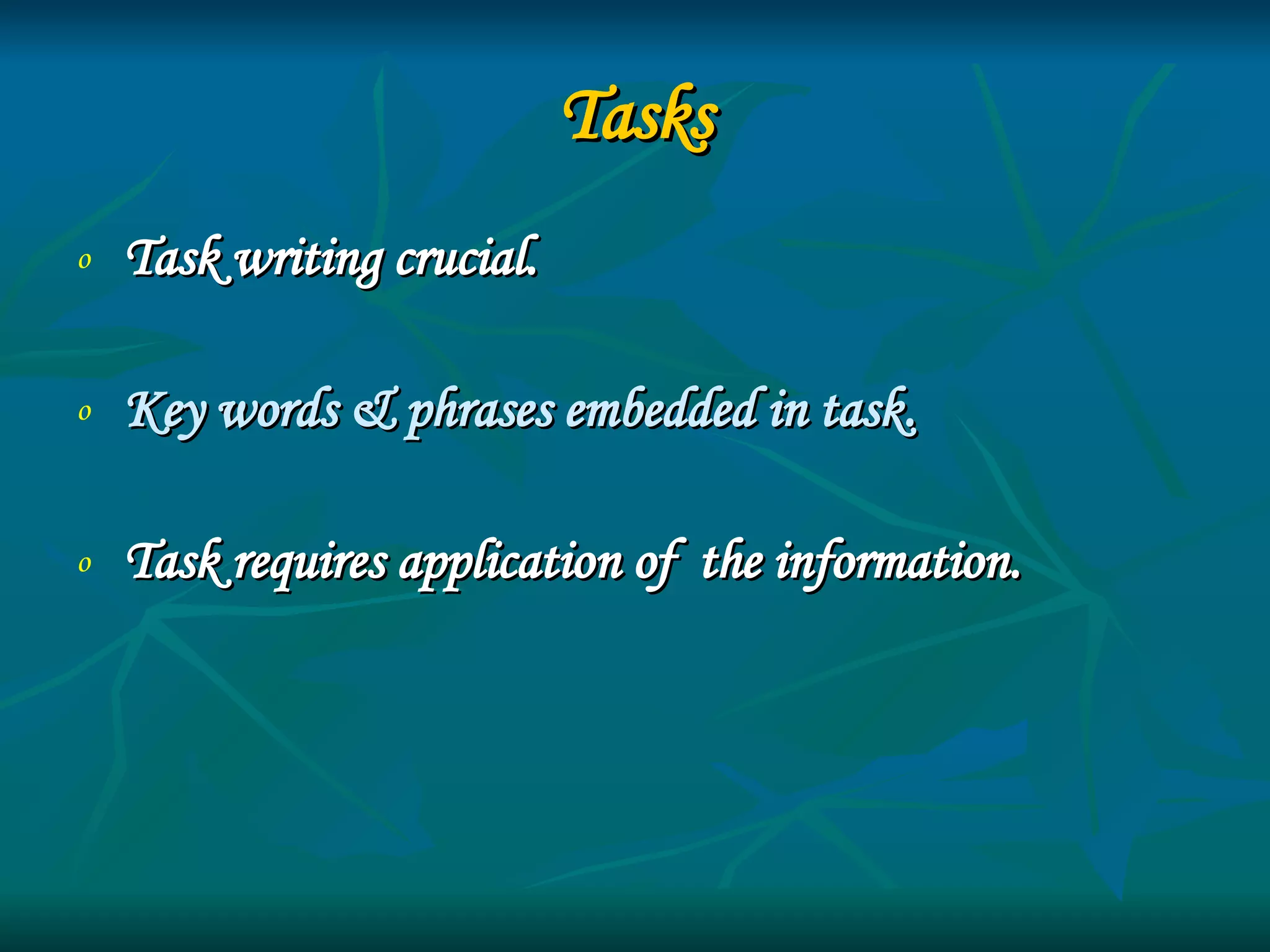 Tasks

o Task writing crucial.

o Key words & phrases embedded in task.

o Task requires application of the information.